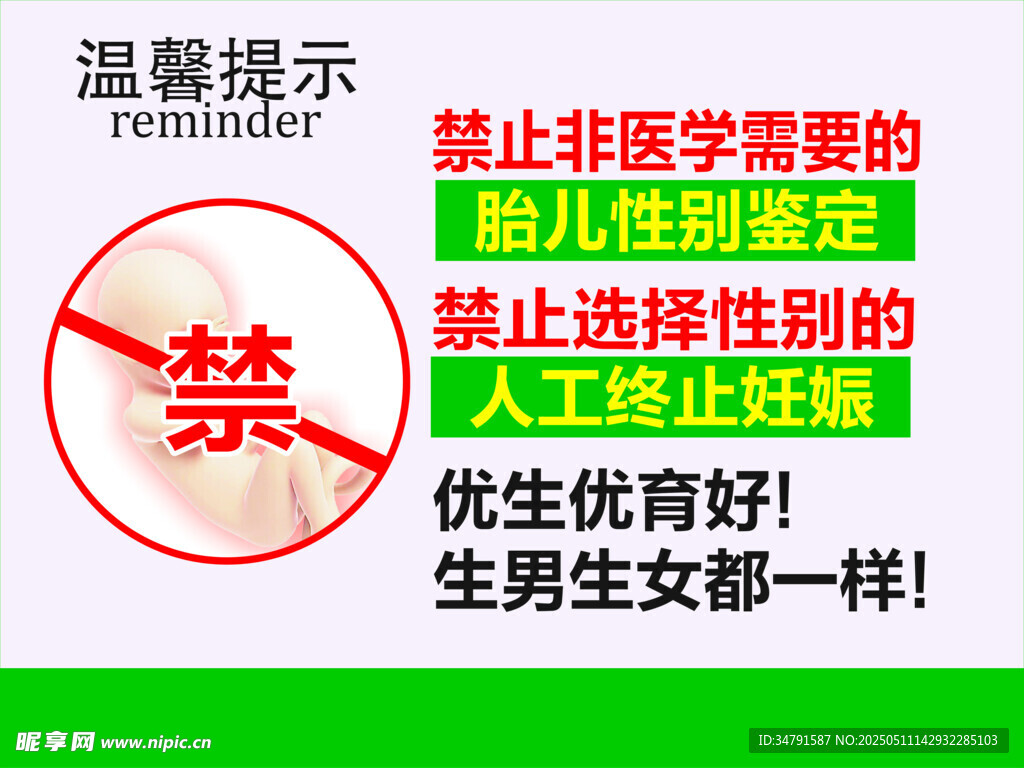 温馨提示
reminder

禁

禁止非医学需要的
胎儿性别鉴定
禁止选择性别的
人工终止妊娠
优生优育好!
生男生女都一样!

昵享网 www.nipic.cn
ID:34791587 NO:20250511142932285103